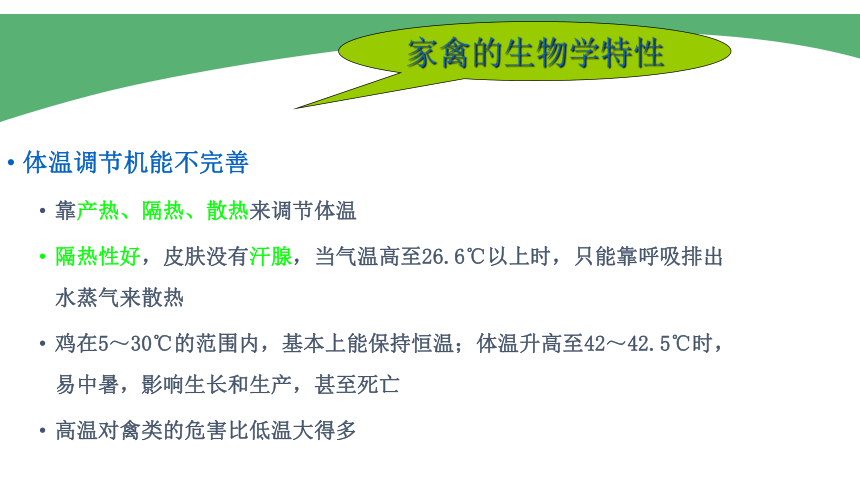 家禽的生物学特性

• 体温调节机能不完善

• 靠产热、隔热、散热来调节体温

• 隔热性好，皮肤没有汗腺，当气温高至26.6℃以上时，只能靠呼吸排出水蒸气来散热

• 鸡在5～30℃的范围内，基本上能保持恒温；体温升高至42～42.5℃时，易中暑，影响生长和生产，甚至死亡

• 高温对禽类的危害比低温大得多